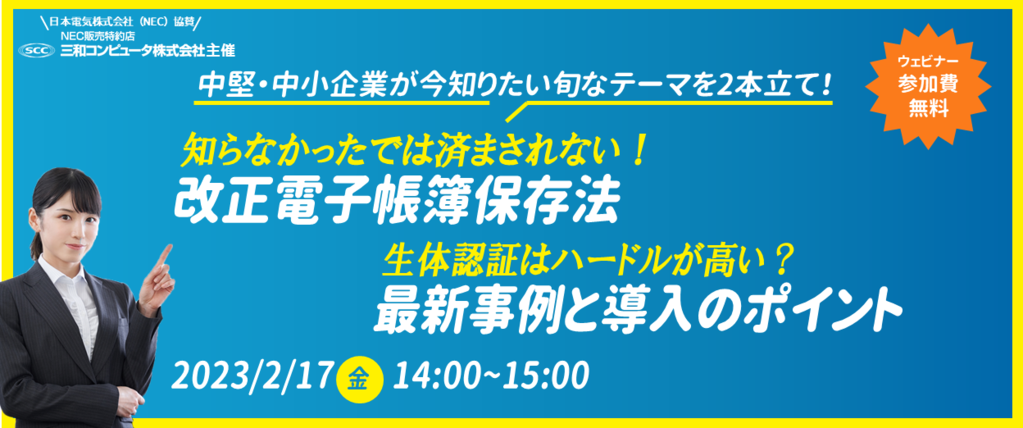 \日本電気株式会社（NEC）協賛/
NEC販売特約店
SCC 三和コンピュータ株式会社主催

ウェビナー
参加費
無料

中堅・中小企業が今知りたい旬なテーマを2本立て！

知らなかったでは済まされない！
改正電子帳簿保存法

生体認証はハードルが高い？
最新事例と導入のポイント

2023/2/17 金 14:00~15:00